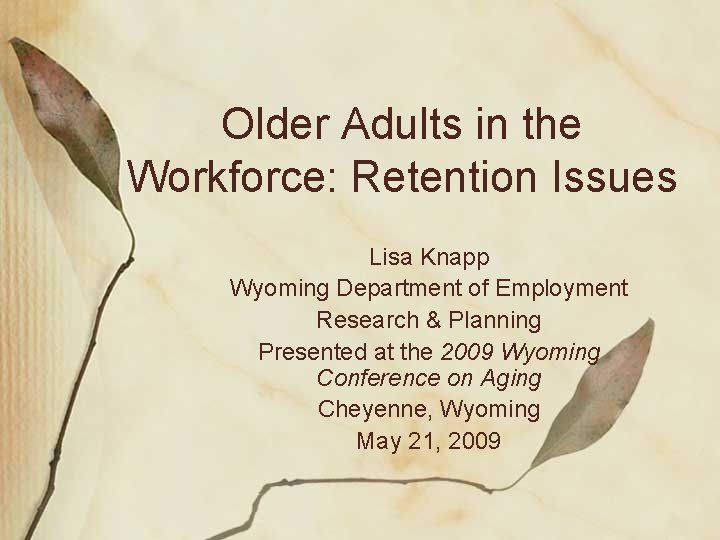 Older Adults in the Workforce: Retention Issues

Lisa Knapp
Wyoming Department of Employment
Research & Planning
Presented at the 2009 Wyoming Conference on Aging
Cheyenne, Wyoming
May 21, 2009